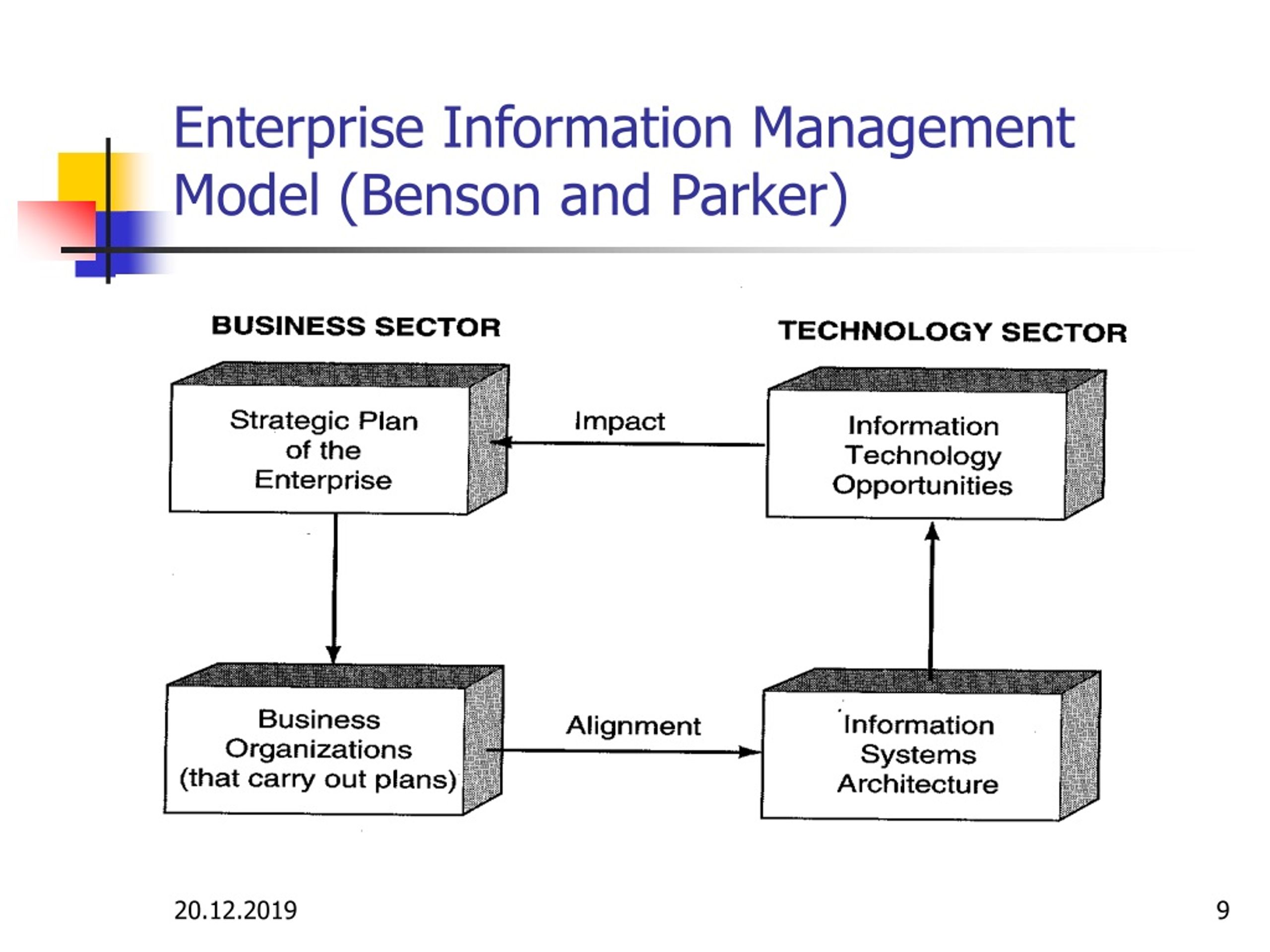 Enterprise Information Management Model (Benson and Parker)

BUSINESS SECTOR

TECHNOLOGY SECTOR

Strategic Plan of the Enterprise

Impact

Information Technology Opportunities

Business Organizations (that carry out plans)

Alignment

Information Systems Architecture

20.12.2019

9